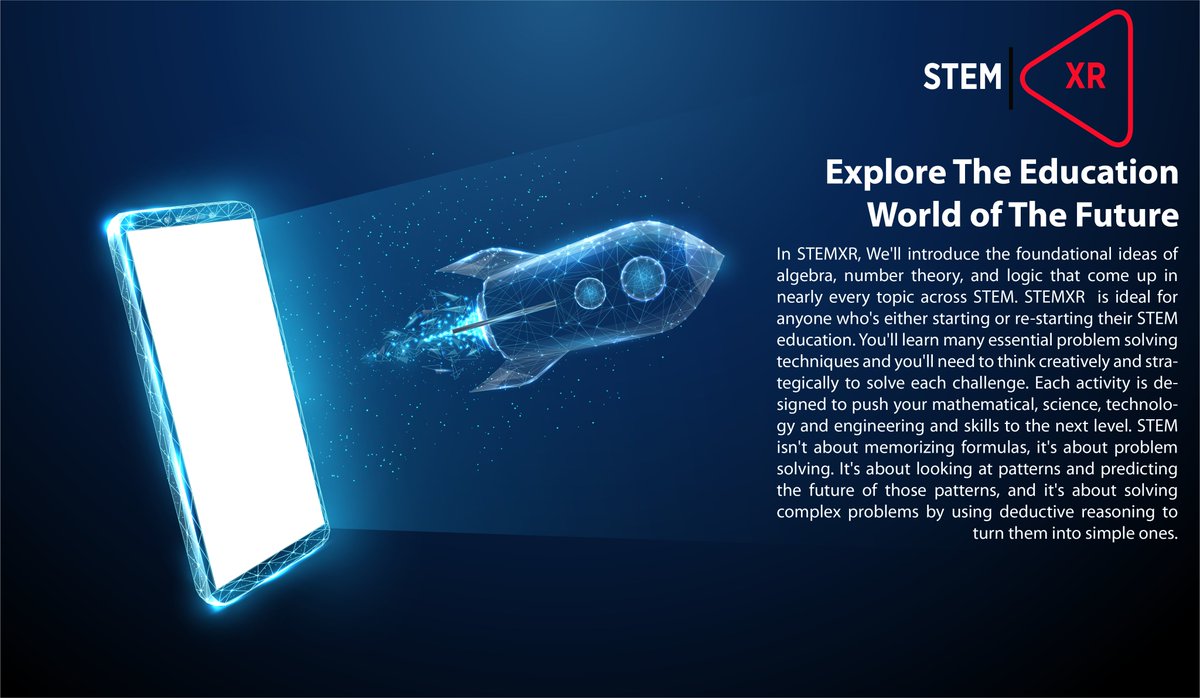 STEM XR

Explore The Education World of The Future

In STEMXR, We'll introduce the foundational ideas of algebra, number theory, and logic that come up in nearly every topic across STEM. STEMXR is ideal for anyone who's either starting or re-starting their STEM education. You'll learn many essential problem solving techniques and you'll need to think creatively and strategically to solve each challenge. Each activity is designed to push your mathematical, science, technology and engineering and skills to the next level. STEM isn't about memorizing formulas, it's about problem solving. It's about looking at patterns and predicting the future of those patterns, and it's about solving complex problems by using deductive reasoning to turn them into simple ones.